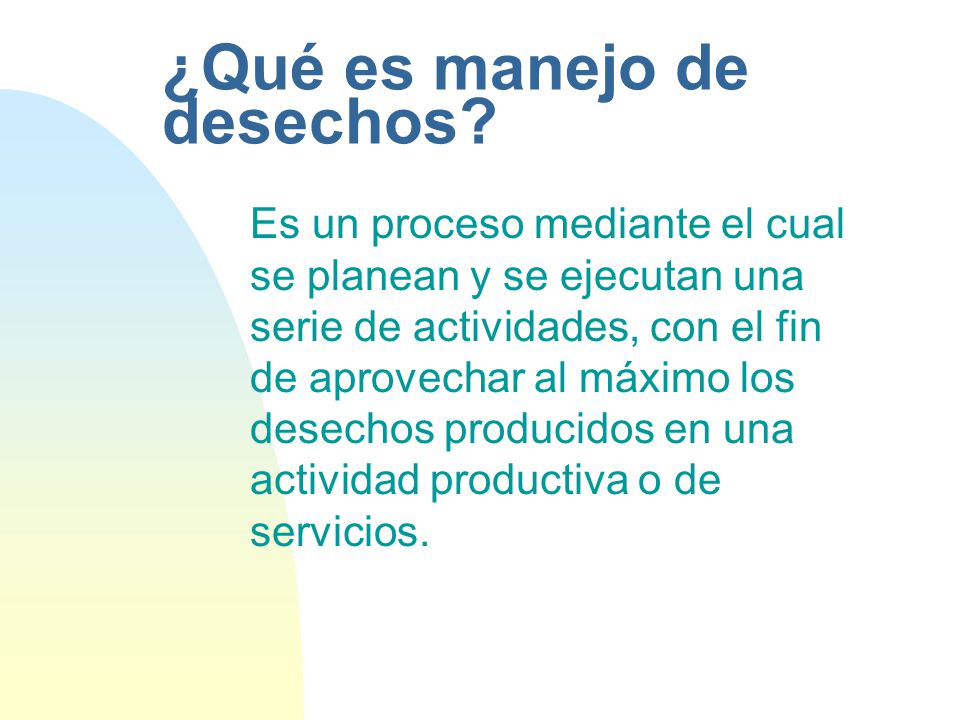 ¿Qué es manejo de desechos?

Es un proceso mediante el cual se planean y se ejecutan una serie de actividades, con el fin de aprovechar al máximo los desechos producidos en una actividad productiva o de servicios.